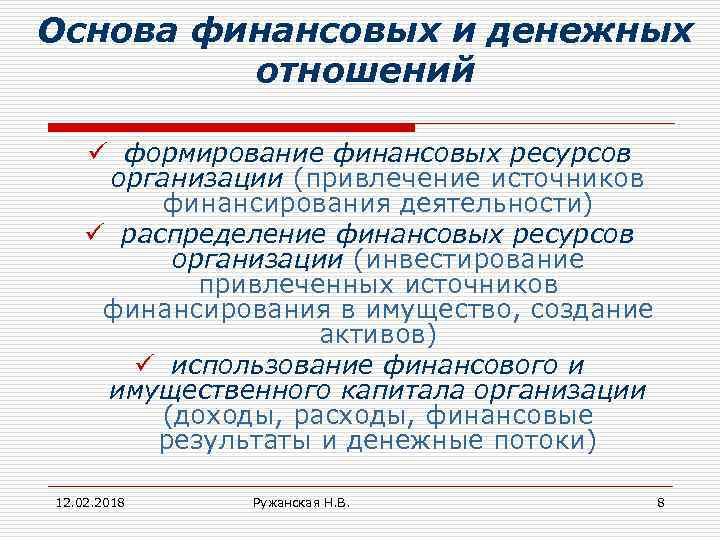 Основа финансовых и денежных отношений

✓ формирование финансовых ресурсов организации (привлечение источников финансирования деятельности)

✓ распределение финансовых ресурсов организации (инвестирование привлеченных источников финансирования в имущество, создание активов)

✓ использование финансового и имущественного капитала организации (доходы, расходы, финансовые результаты и денежные потоки)

12.02.2018

Ружанская Н.В.

8